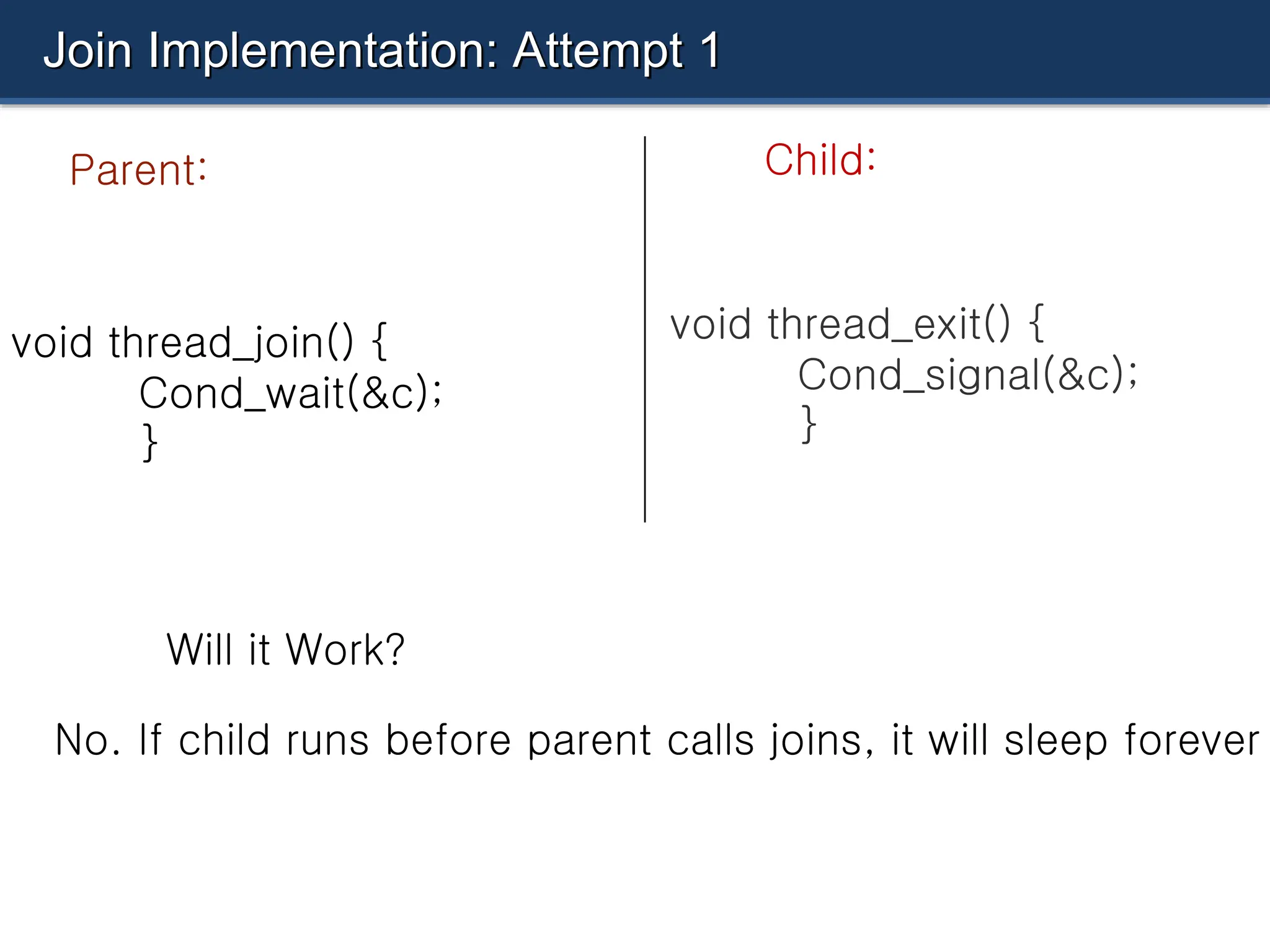 Join Implementation: Attempt 1

Parent:

void thread_join() {
Cond_wait(&c);
}

Child:

void thread_exit() {
Cond_signal(&c);
}

Will it Work?

No. If child runs before parent calls joins, it will sleep forever